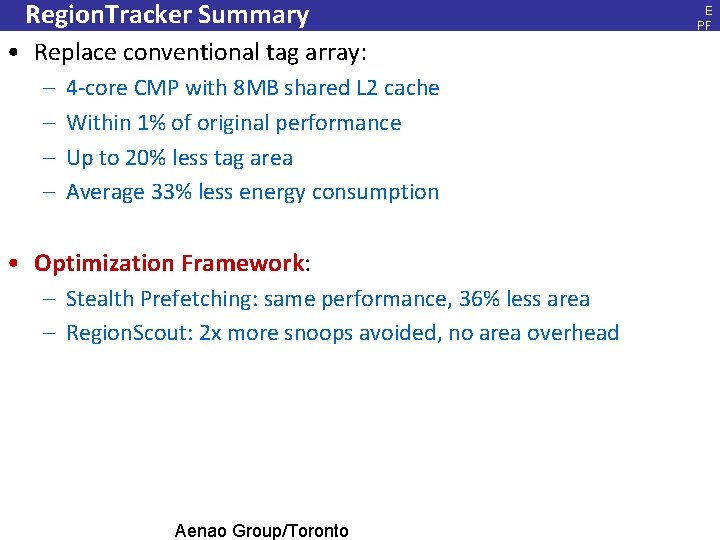 RegionTracker Summary

E
PF

• Replace conventional tag array:
– 4-core CMP with 8MB shared L2 cache
– Within 1% of original performance
– Up to 20% less tag area
– Average 33% less energy consumption

• Optimization Framework:
– Stealth Prefetching: same performance, 36% less area
– RegionScout: 2x more snoops avoided, no area overhead

Aenao Group/Toronto